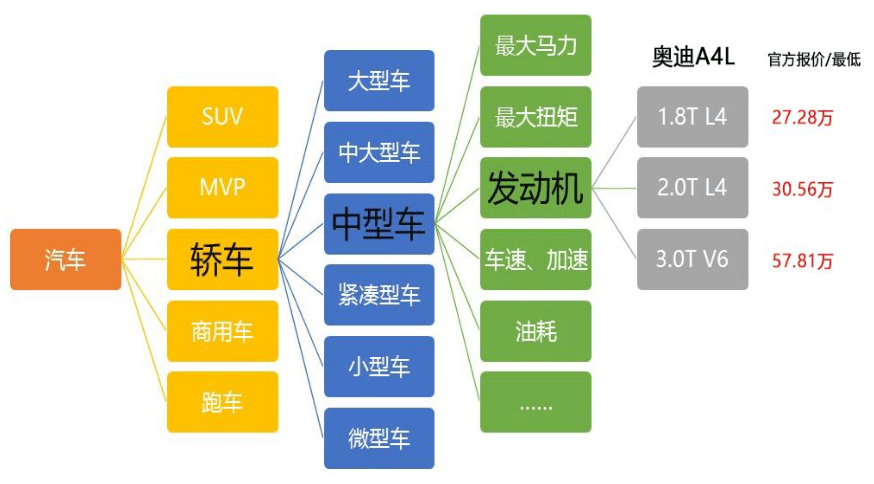 汽车

SUV

MVP

轿车

商用车

跑车

大型车

中大型车

中型车

紧凑型车

小型车

微型车

最大马力

最大扭矩

发动机

车速、加速

油耗

……

奥迪A4L

官方报价/最低

1.8T L4

27.28万

2.0T L4

30.56万

3.0T V6

57.81万